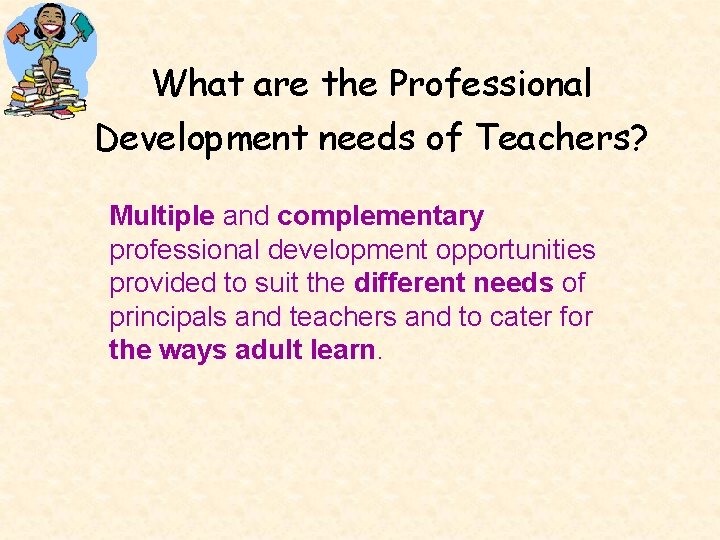 What are the Professional Development needs of Teachers?

Multiple and complementary professional development opportunities provided to suit the different needs of principals and teachers and to cater for the ways adult learn.